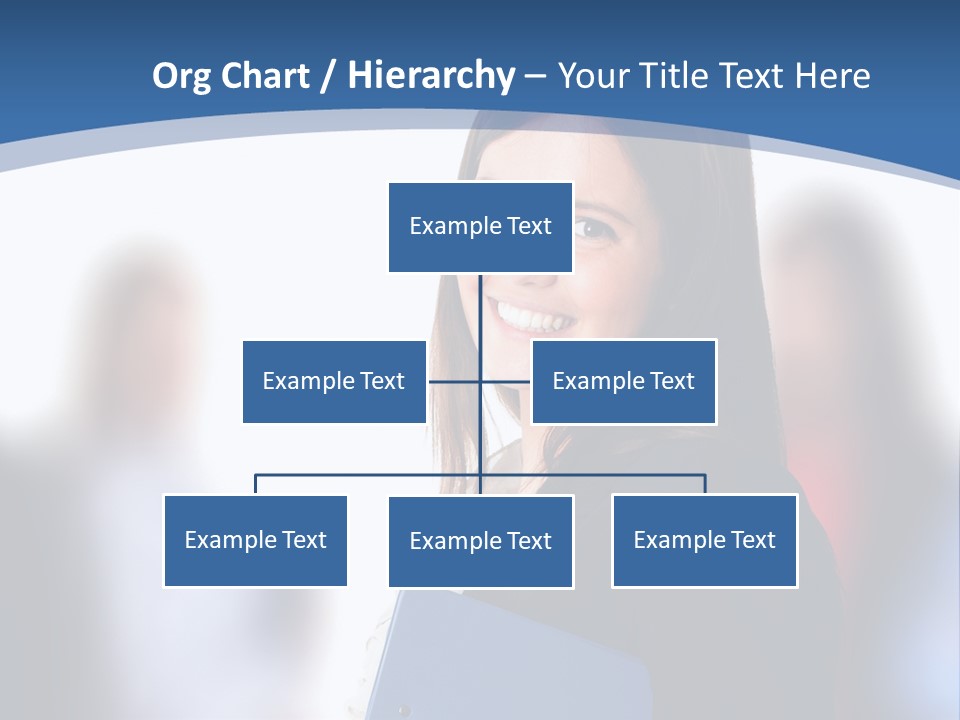 Org Chart / Hierarchy – Your Title Text Here

Example Text

Example Text

Example Text

Example Text

Example Text

Example Text